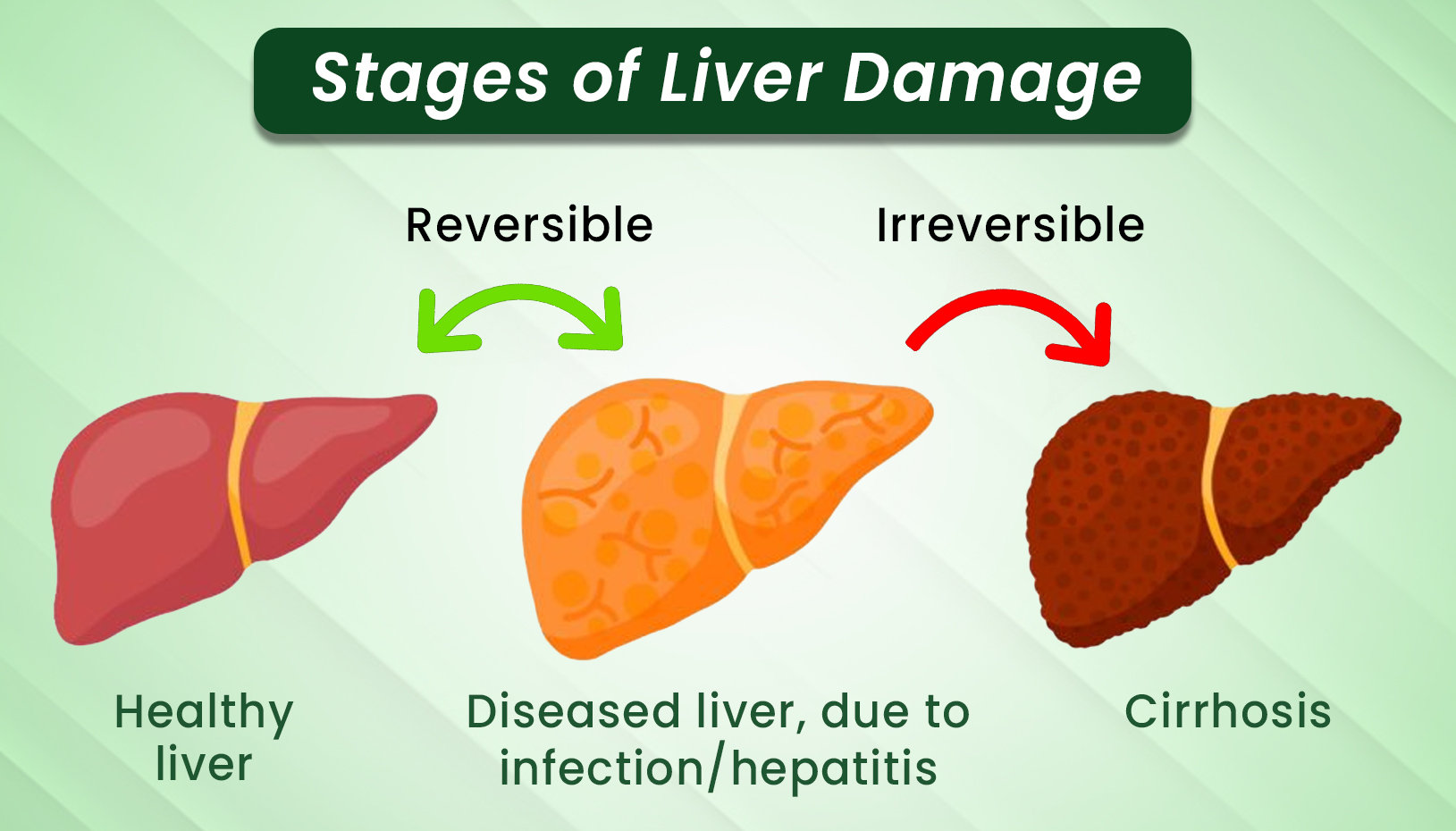 Stages of Liver Damage

Reversible

Irreversible

Healthy liver

Diseased liver, due to infection/hepatitis

Cirrhosis